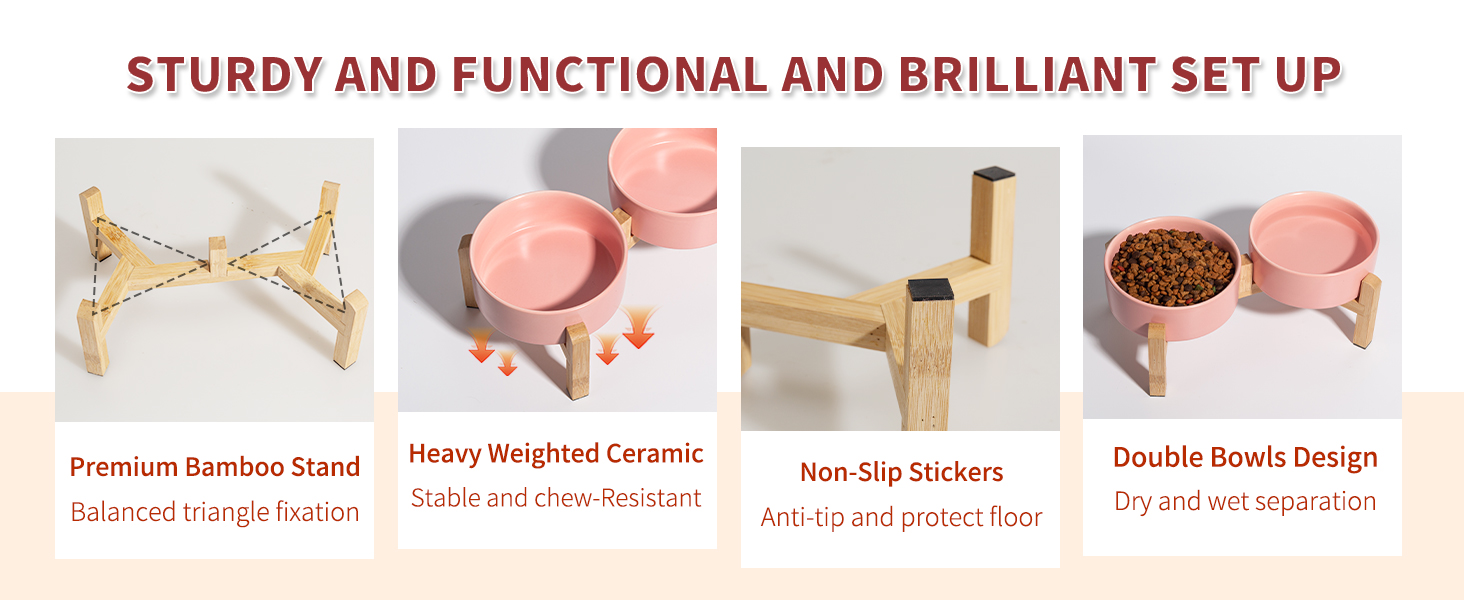 STURDY AND FUNCTIONAL AND BRILLIANT SET UP

Premium Bamboo Stand
Balanced triangle fixation

Heavy Weighted Ceramic
Stable and chew-Resistant

Non-Slip Stickers
Anti-tip and protect floor

Double Bowls Design
Dry and wet separation